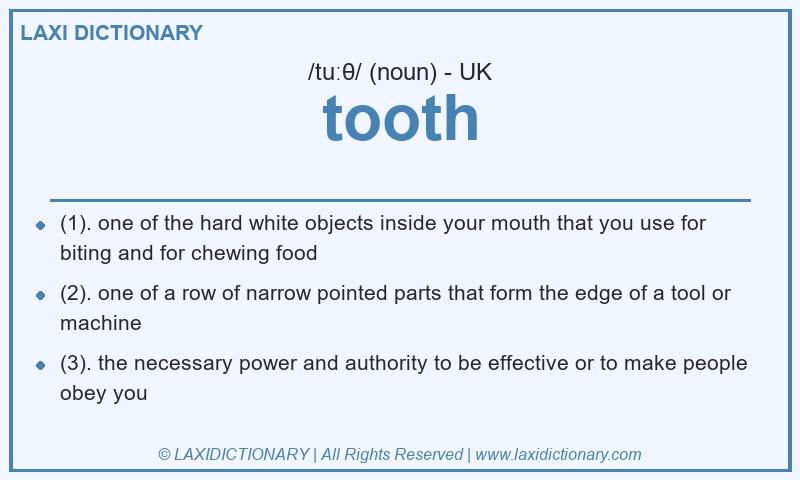 LAXI DICTIONARY

/tuːθ/ (noun) - UK

tooth

- (1). one of the hard white objects inside your mouth that you use for biting and for chewing food
- (2). one of a row of narrow pointed parts that form the edge of a tool or machine
- (3). the necessary power and authority to be effective or to make people obey you

© LAXIDICTIONARY | All Rights Reserved | www.laxidictionary.com